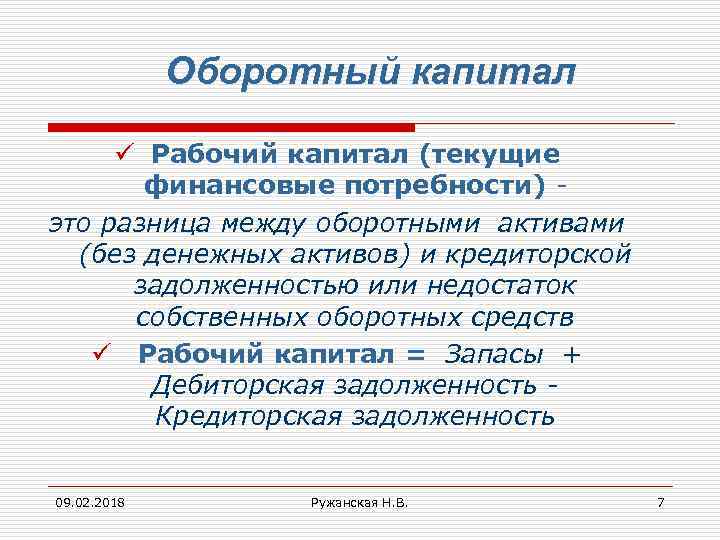 Оборотный капитал

✓ Рабочий капитал (текущие финансовые потребности) -

это разница между оборотными активами (без денежных активов) и кредиторской задолженностью или недостаток собственных оборотных средств

✓ Рабочий капитал = Запасы + Дебиторская задолженность - Кредиторская задолженность

09.02.2018

Ружанская Н.В.

7